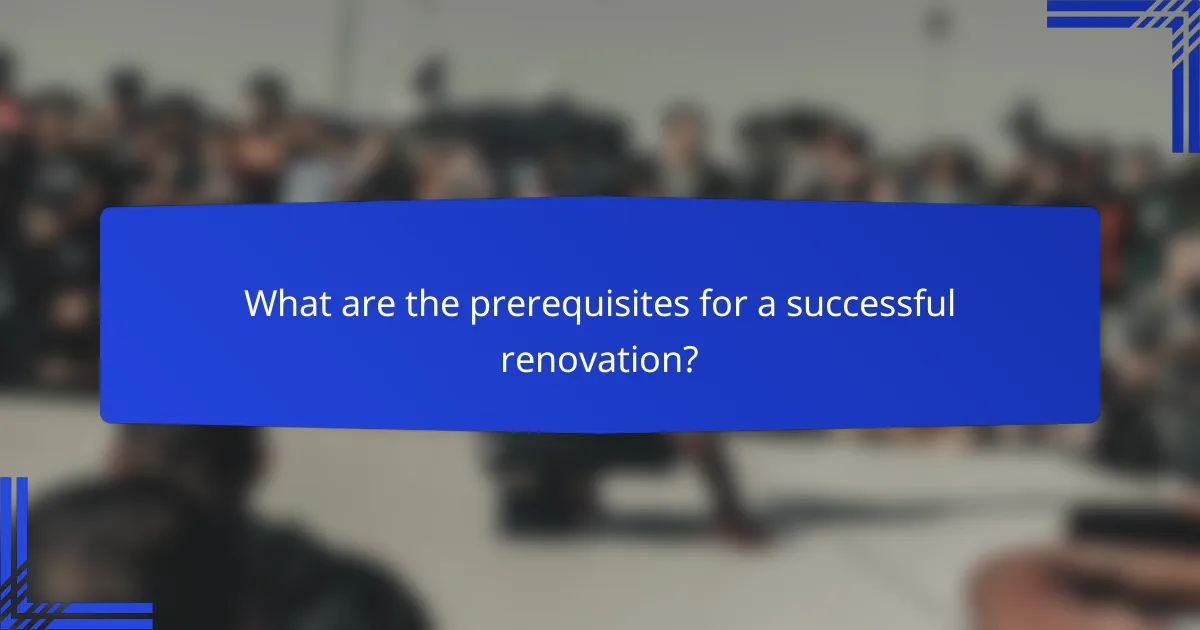 What are the prerequisites for a successful renovation?